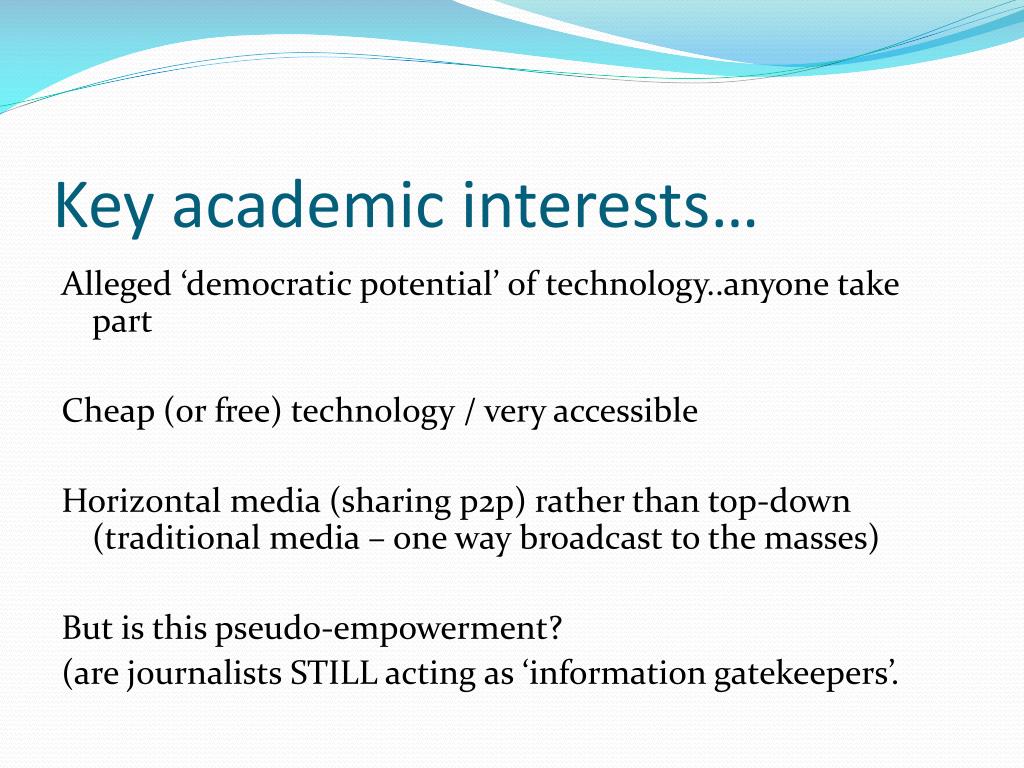 Key academic interests…

Alleged ‘democratic potential’ of technology..anyone take part

Cheap (or free) technology / very accessible

Horizontal media (sharing p2p) rather than top-down (traditional media – one way broadcast to the masses)

But is this pseudo-empowerment?
(are journalists STILL acting as ‘information gatekeepers’.